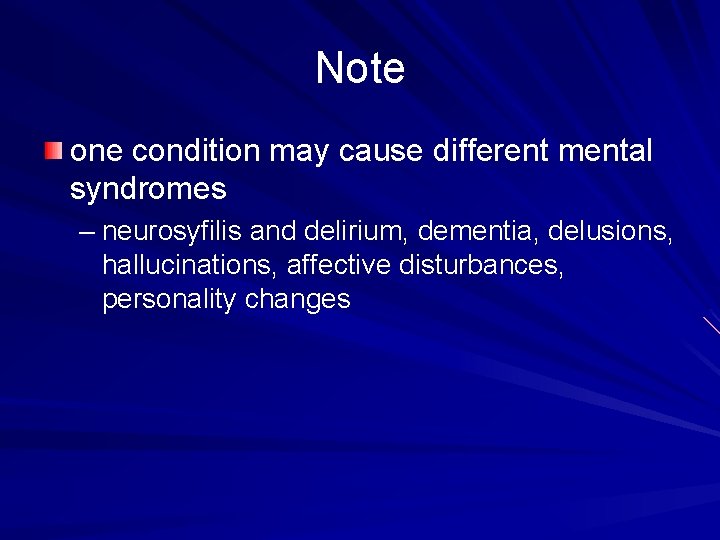 Note

one condition may cause different mental syndromes

– neurosyfilis and delirium, dementia, delusions, hallucinations, affective disturbances, personality changes